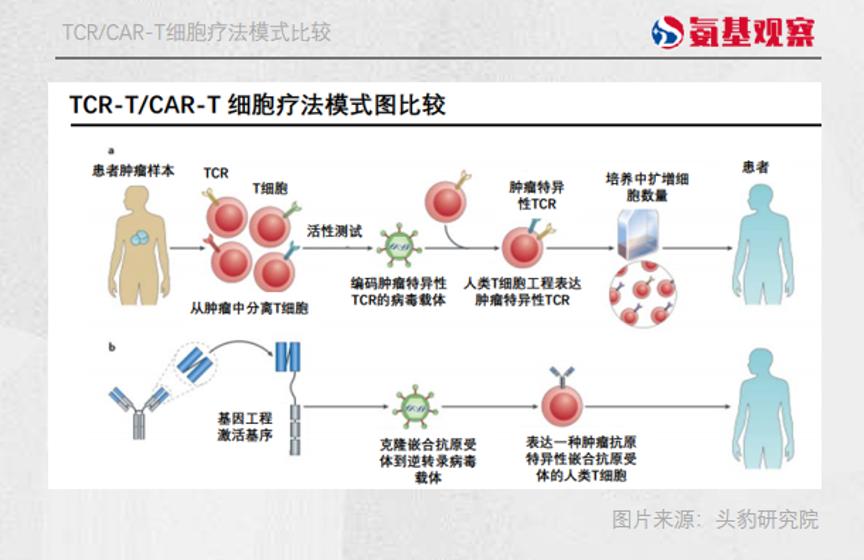 TCR/CAR-T细胞疗法模式比较

氨基观察

TCR-T/CAR-T 细胞疗法模式图比较

a

患者肿瘤样本

TCR

T细胞

从肿瘤中分离T细胞

活性测试

编码肿瘤特异性TCR的病毒载体

肿瘤特异性TCR

人类T细胞工程表达肿瘤特异性TCR

培养中扩增细胞数量

患者

b

基因工程激活基序

克隆嵌合抗原受体到逆转录病毒载体

表达一种肿瘤抗原特异性嵌合抗原受体的人类T细胞

图片来源：头豹研究院